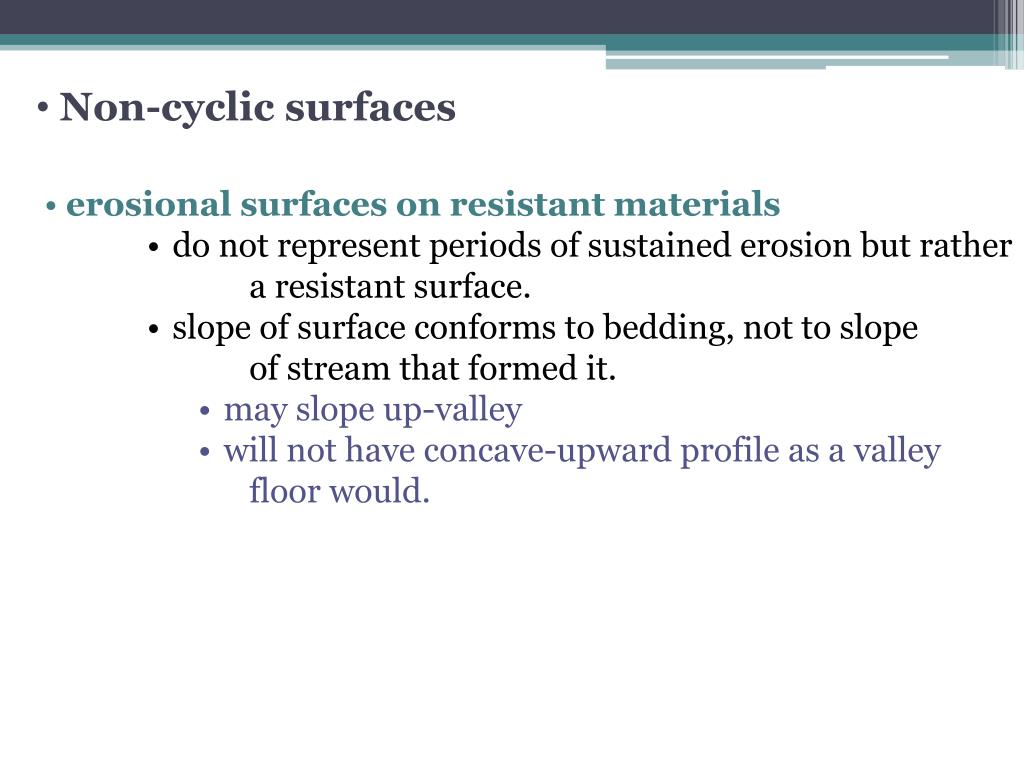 • Non-cyclic surfaces

• erosional surfaces on resistant materials
• do not represent periods of sustained erosion but rather a resistant surface.
• slope of surface conforms to bedding, not to slope of stream that formed it.
• may slope up-valley
• will not have concave-upward profile as a valley floor would.